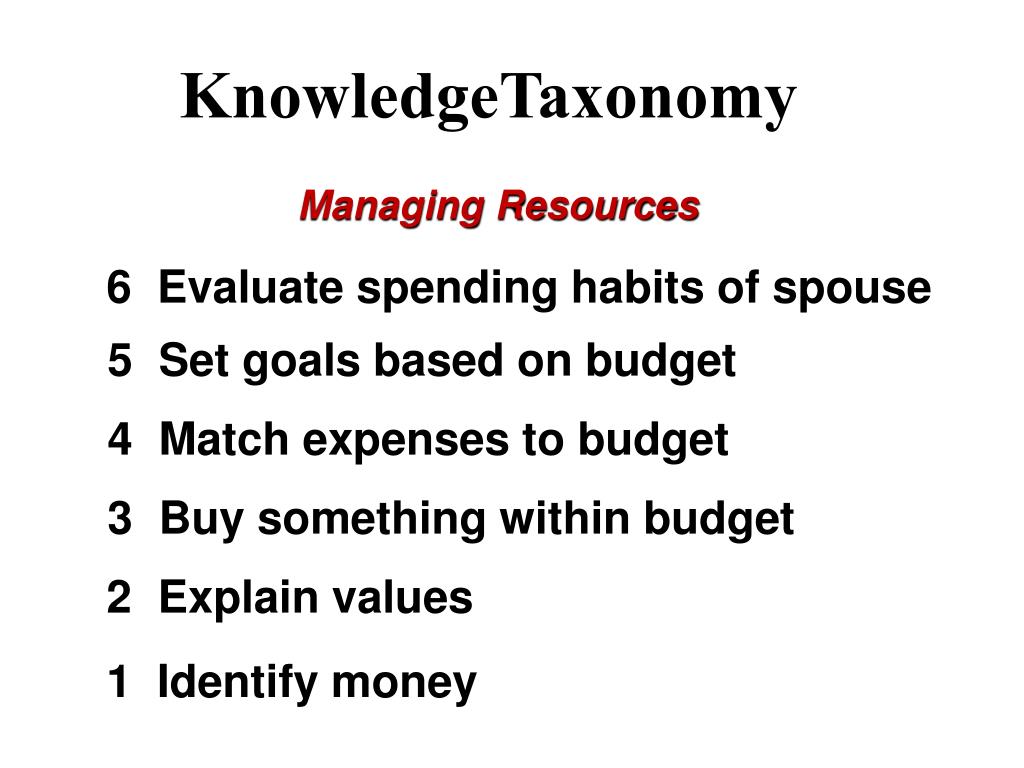 KnowledgeTaxonomy

Managing Resources

6 Evaluate spending habits of spouse

5 Set goals based on budget

4 Match expenses to budget

3 Buy something within budget

2 Explain values

1 Identify money